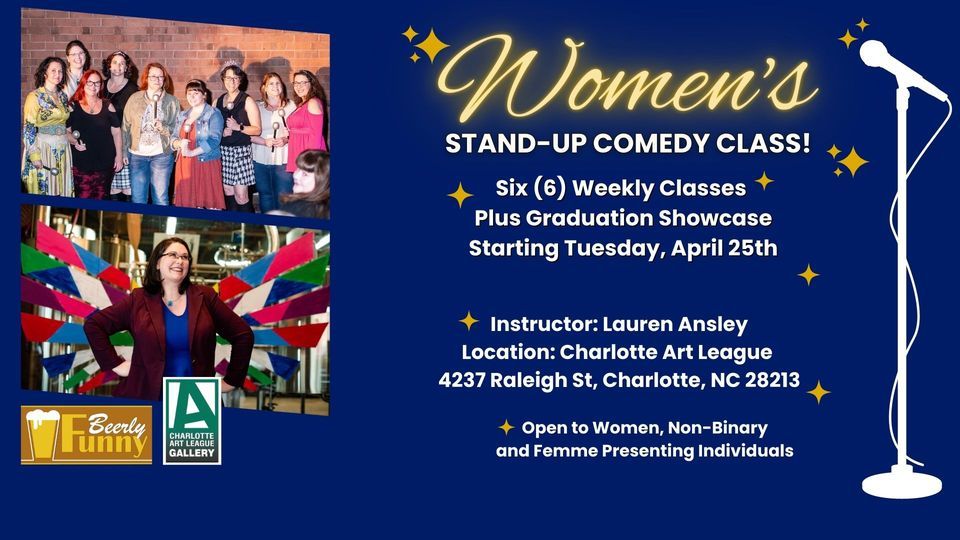 Women's
STAND-UP COMEDY CLASS!

Six (6) Weekly Classes
Plus Graduation Showcase
Starting Tuesday, April 25th

Instructor: Lauren Ansley
Location: Charlotte Art League
4237 Raleigh St, Charlotte, NC 28213

Open to Women, Non-Binary and Femme Presenting Individuals

Beerly Funny

A
CHARLOTTE ART LEAGUE GALLERY